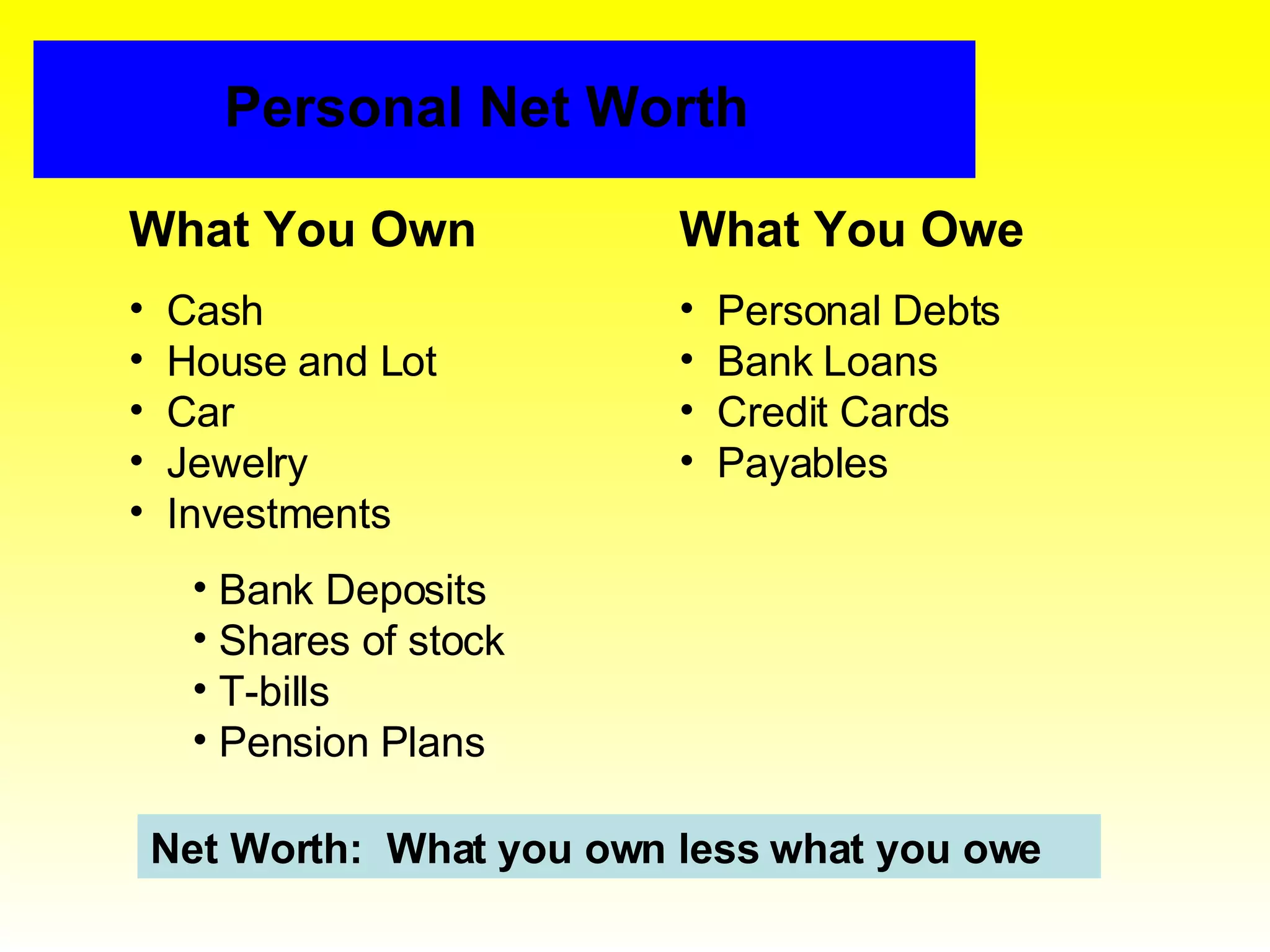 Personal Net Worth

What You Own

• Cash
• House and Lot
• Car
• Jewelry
• Investments

• Bank Deposits
• Shares of stock
• T-bills
• Pension Plans

What You Owe

• Personal Debts
• Bank Loans
• Credit Cards
• Payables

Net Worth: What you own less what you owe